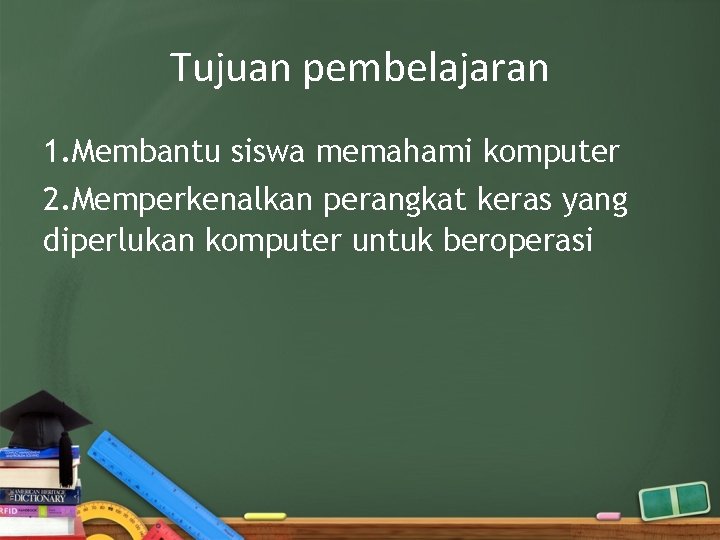 Tujuan pembelajaran

1.Membantu siswa memahami komputer

2.Memperkenalkan perangkat keras yang diperlukan komputer untuk beroperasi

AMERICAN HERITAGE DICTIONARY

RFID HANDBOOK